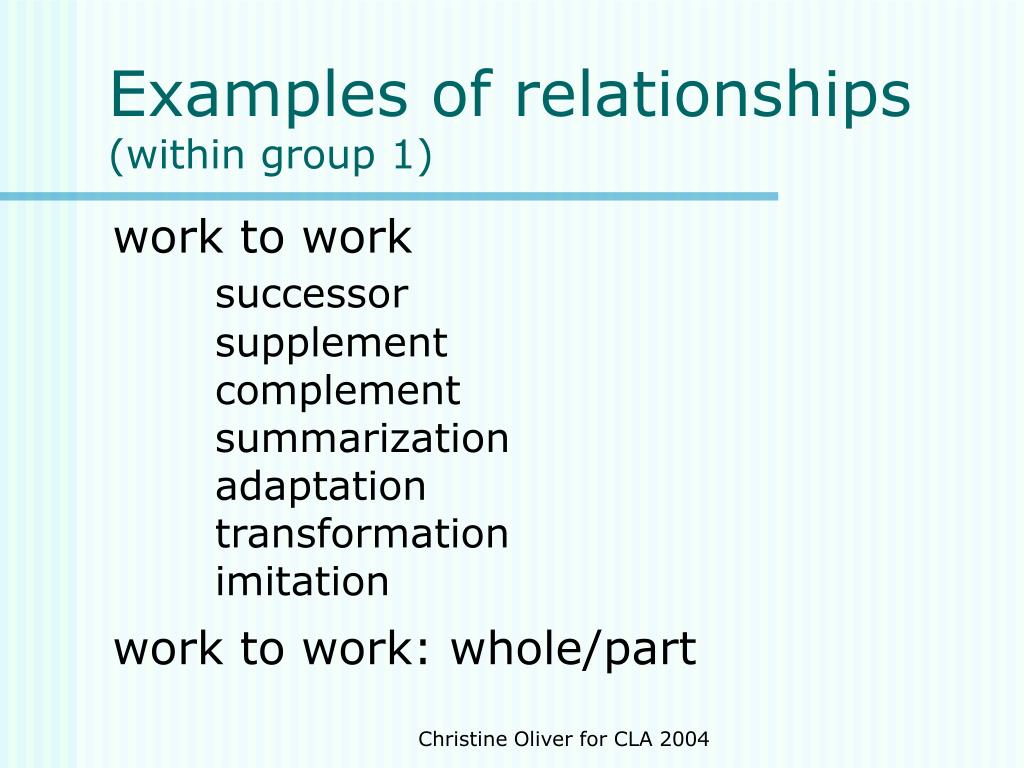 Examples of relationships
(within group 1)

work to work
successor
supplement
complement
summarization
adaptation
transformation
imitation

work to work: whole/part

Christine Oliver for CLA 2004